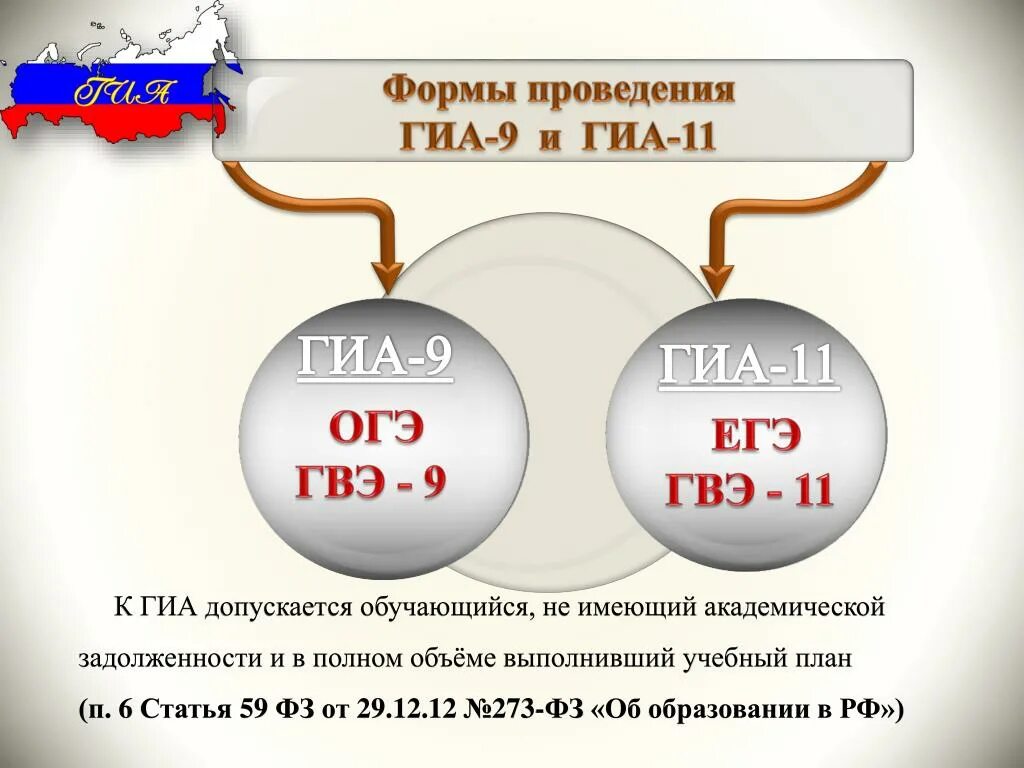 ГИА

Формы проведения ГИА-9 и ГИА-11

ГИА-9
ОГЭ
ГВЭ - 9

ГИА-11
ЕГЭ
ГВЭ - 11

К ГИА допускается обучающийся, не имеющий академической задолженности и в полном объёме выполнивший учебный план (п. 6 Статья 59 ФЗ от 29.12.12 №273-ФЗ «Об образовании в РФ»)